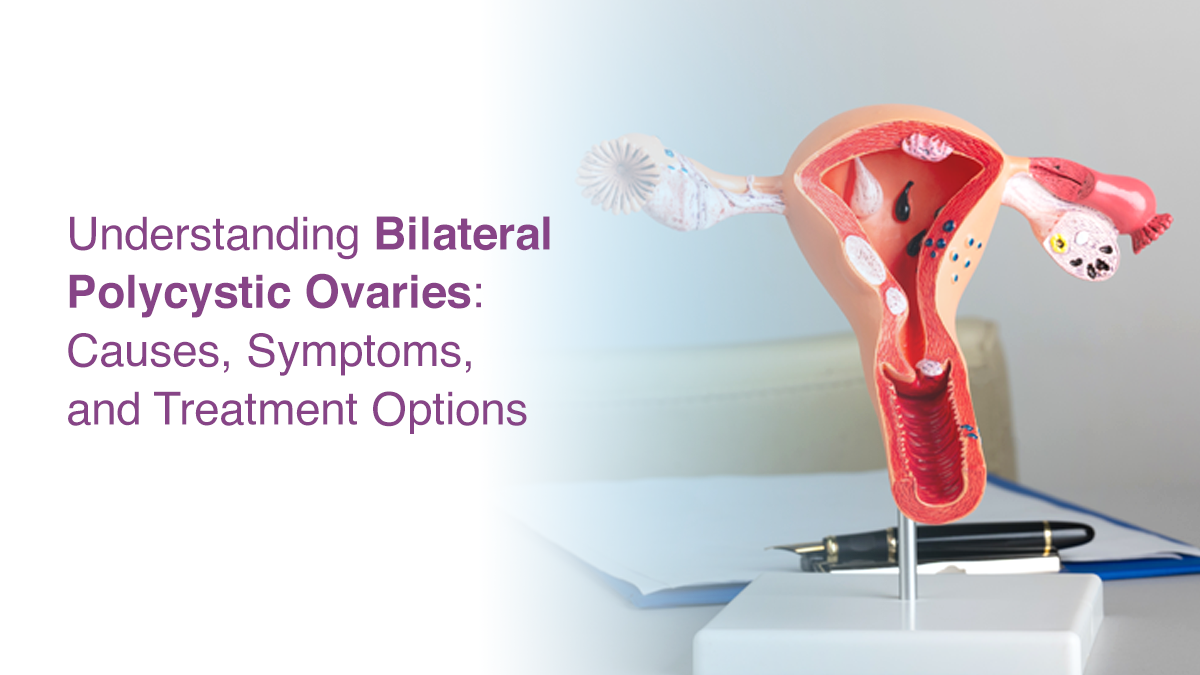 Understanding Bilateral Polycystic Ovaries: Causes, Symptoms, and Treatment Options